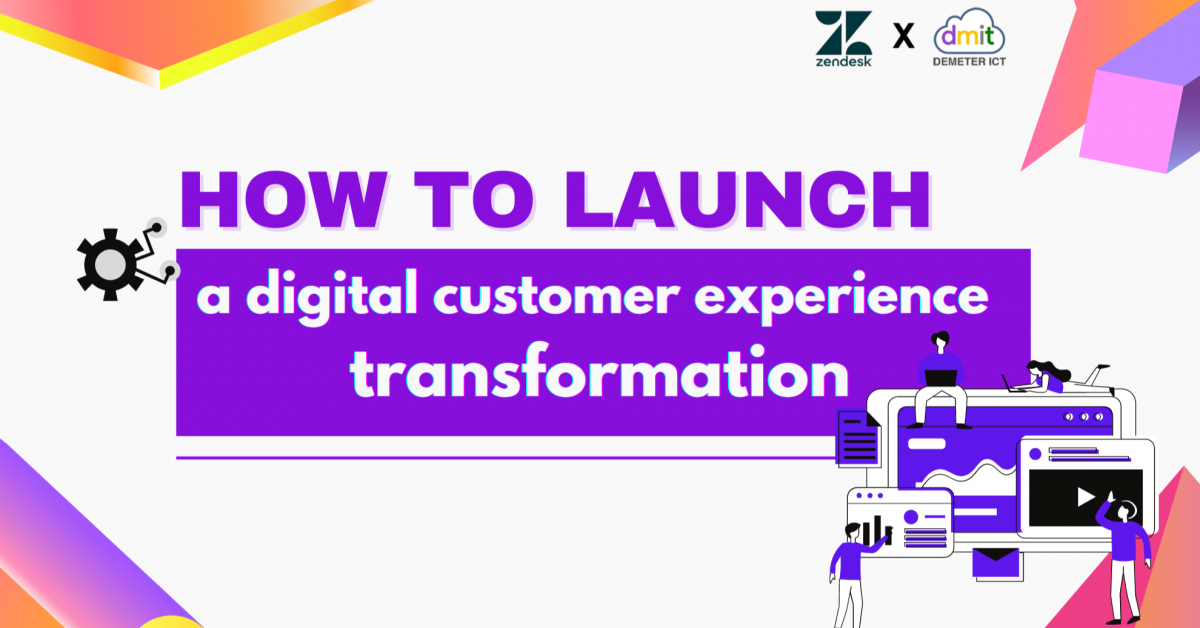 zendesk X dmit DEMETER ICT

HOW TO LAUNCH

a digital customer experience transformation